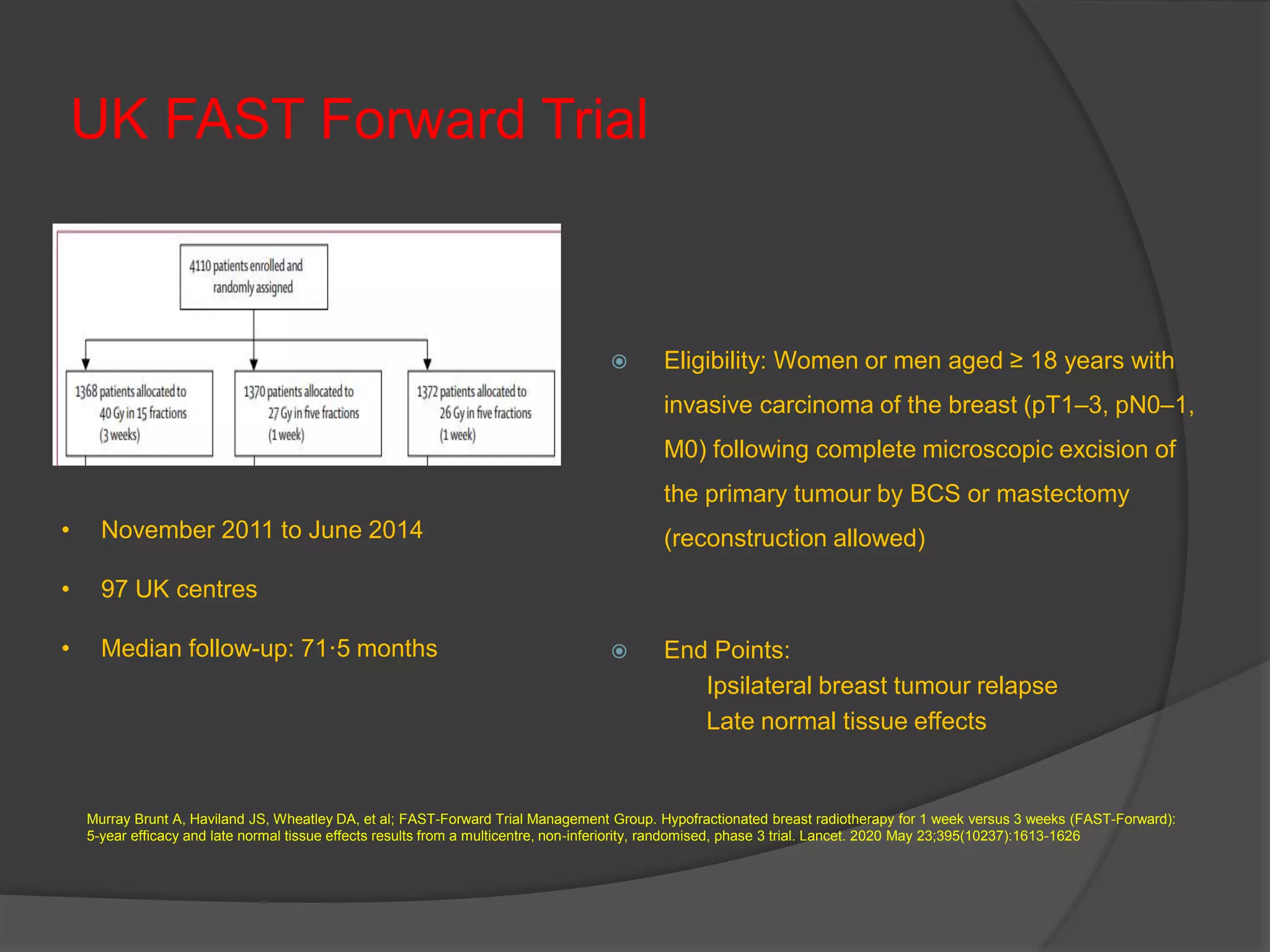 UK FAST Forward Trial

4110 patients enrolled and randomly assigned

1368 patients allocated to 40 Gy in 15 fractions (3 weeks)

1370 patients allocated to 27 Gy in five fractions (1 week)

1372 patients allocated to 26 Gy in five fractions (1 week)

• November 2011 to June 2014

• 97 UK centres

• Median follow-up: 71·5 months

Eligibility: Women or men aged ≥ 18 years with invasive carcinoma of the breast (pT1–3, pN0–1, M0) following complete microscopic excision of the primary tumour by BCS or mastectomy (reconstruction allowed)

End Points:
Ipsilateral breast tumour relapse
Late normal tissue effects

Murray Brunt A, Haviland JS, Wheatley DA, et al; FAST-Forward Trial Management Group. Hypofractionated breast radiotherapy for 1 week versus 3 weeks (FAST-Forward): 5-year efficacy and late normal tissue effects results from a multicentre, non-inferiority, randomised, phase 3 trial. Lancet. 2020 May 23;395(10237):1613-1626